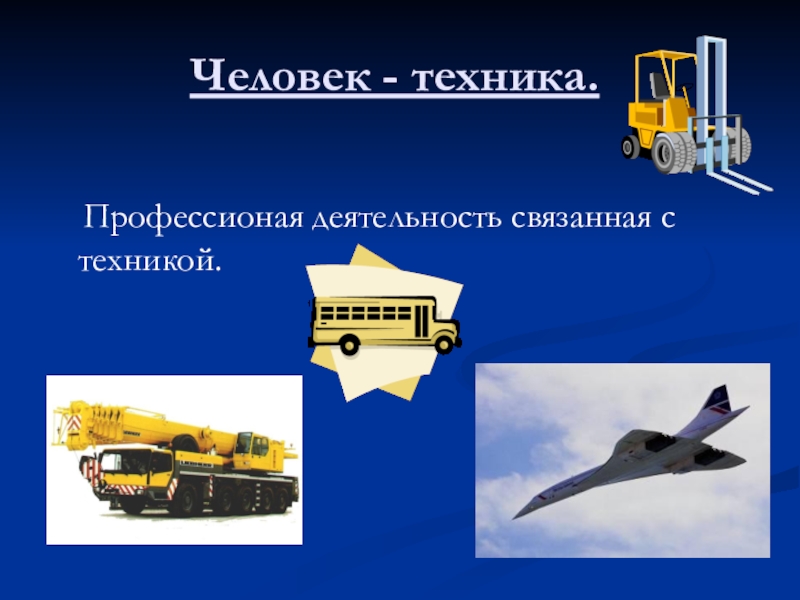 Человек - техника.

Профессионая деятельность связанная с техникой.